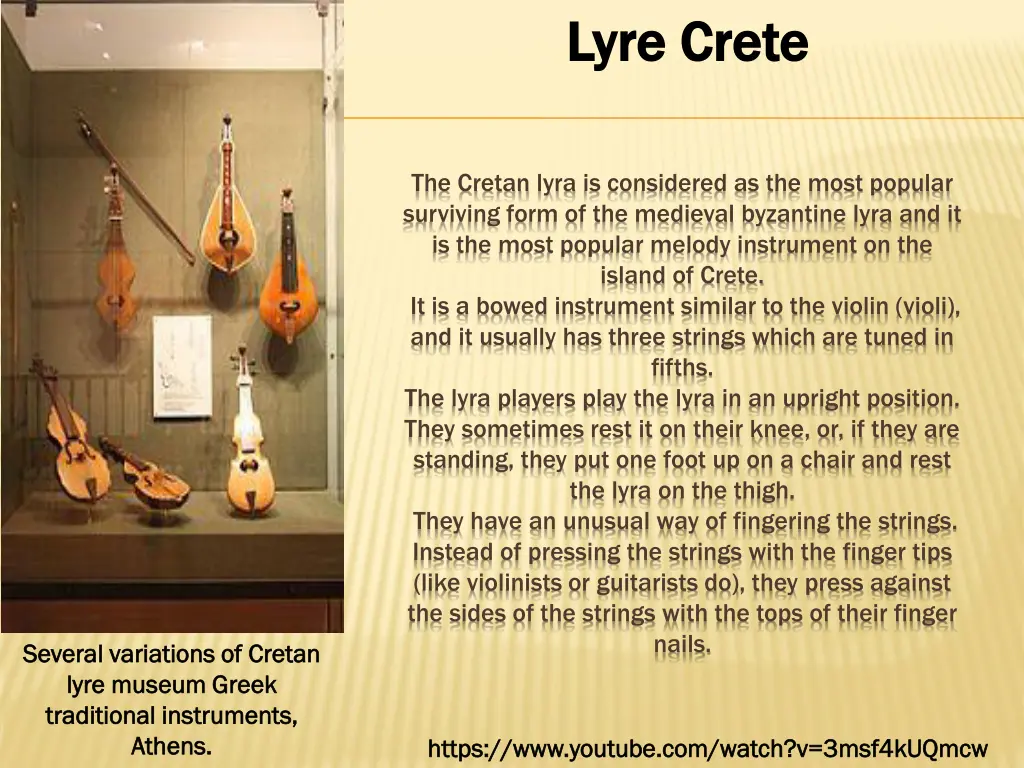 Lyre Crete

The Cretan lyra is considered as the most popular surviving form of the medieval byzantine lyra and it is the most popular melody instrument on the island of Crete.
It is a bowed instrument similar to the violin (violi), and it usually has three strings which are tuned in fifths.
The lyra players play the lyra in an upright position. They sometimes rest it on their knee, or, if they are standing, they put one foot up on a chair and rest the lyra on the thigh.
They have an unusual way of fingering the strings. Instead of pressing the strings with the finger tips (like violinists or guitarists do), they press against the sides of the strings with the tops of their finger nails.

Several variations of Cretan lyre museum Greek traditional instruments, Athens.

https://www.youtube.com/watch?v=3msf4kUQmcw